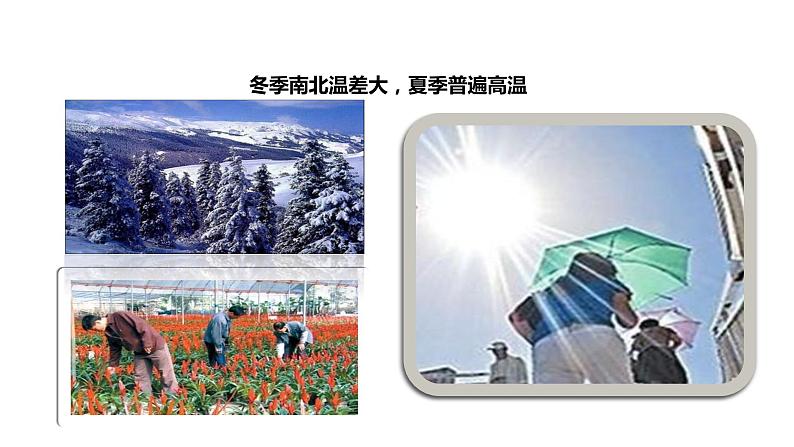 冬季南北温差大，夏季普遍高温